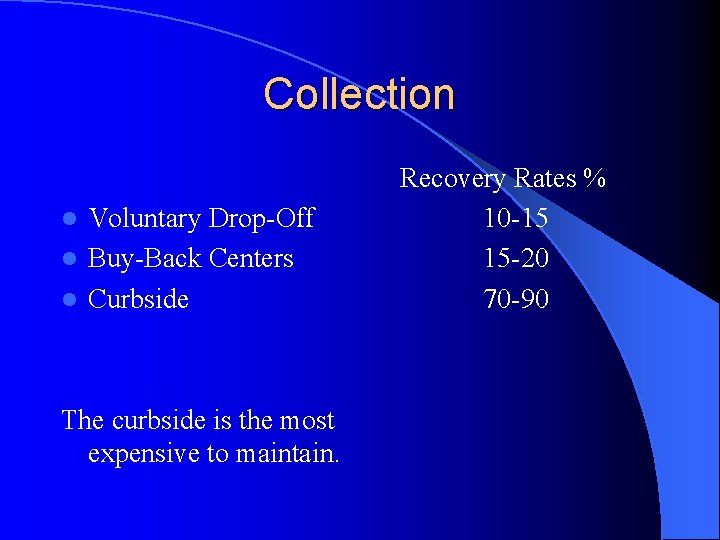 Collection

| | Recovery Rates % |
|---|---|
| Voluntary Drop-Off | 10-15 |
| Buy-Back Centers | 15-20 |
| Curbside | 70-90 |

The curbside is the most expensive to maintain.